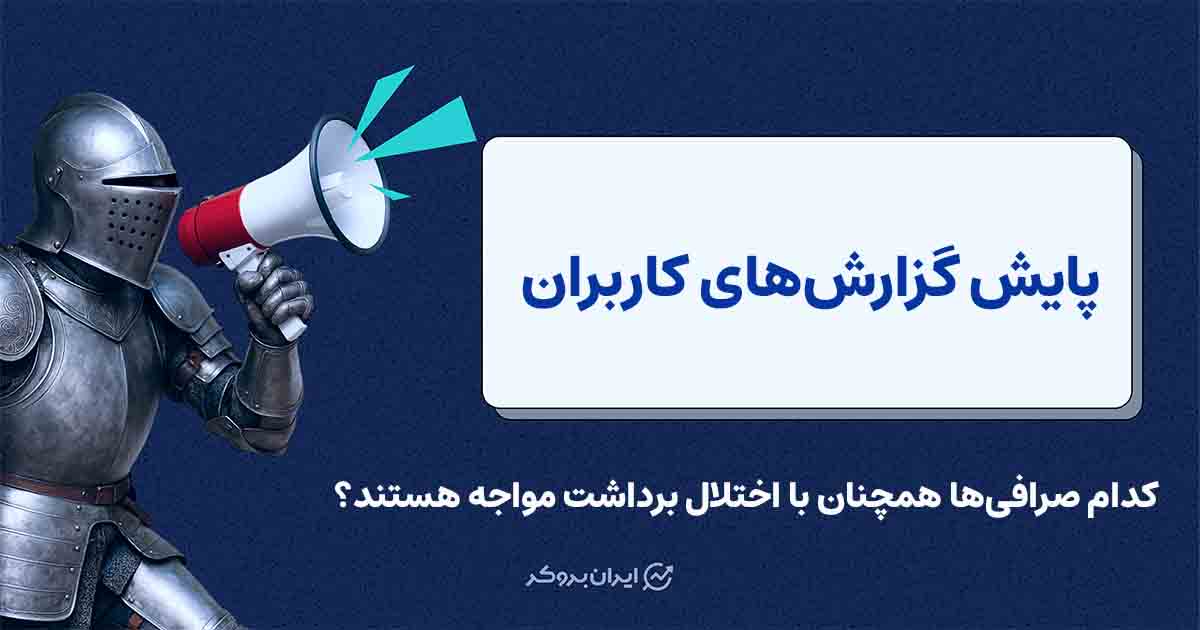 پایش گزارش‌های کاربران

کدام صرافی‌ها همچنان با اختلال برداشت مواجه هستند؟

ایران بروکر